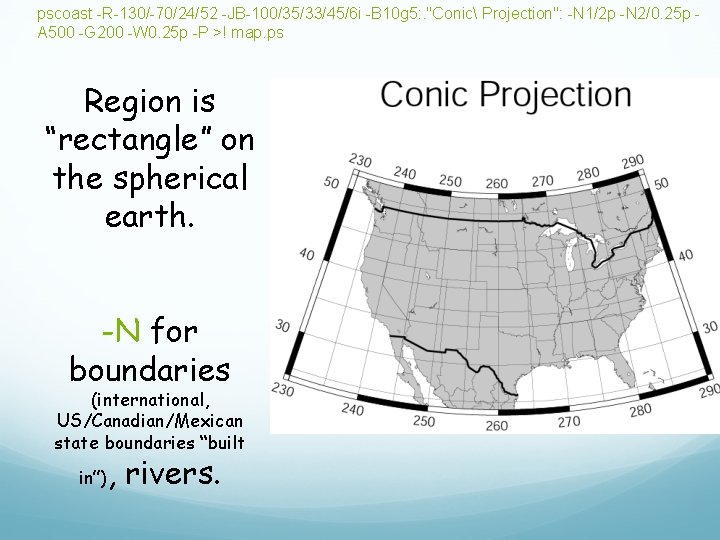 pscoast -R-130/-70/24/52 -JB-100/35/33/45/6i -B10g5:."Conic\ Projection": -N1/2p -N2/0.25p -A500 -G200 -W0.25p -P >! map.ps

Region is "rectangle" on the spherical earth.

-N for boundaries (international, US/Canadian/Mexican state boundaries "built in"), rivers.

Conic Projection

230 240 250 260 270 280 290

50 50

40 40

30 30

230 240 250 260 270 280 290